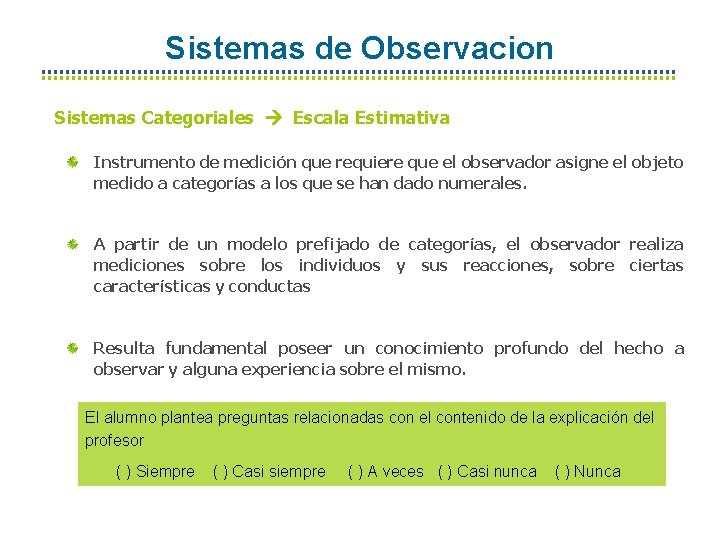 Sistemas de Observacion

Sistemas Categoriales → Escala Estimativa

Instrumento de medición que requiere que el observador asigne el objeto medido a categorías a los que se han dado numerales.

A partir de un modelo prefijado de categorías, el observador realiza mediciones sobre los individuos y sus reacciones, sobre ciertas características y conductas

Resulta fundamental poseer un conocimiento profundo del hecho a observar y alguna experiencia sobre el mismo.

El alumno plantea preguntas relacionadas con el contenido de la explicación del profesor

( ) Siempre ( ) Casi siempre ( ) A veces ( ) Casi nunca ( ) Nunca